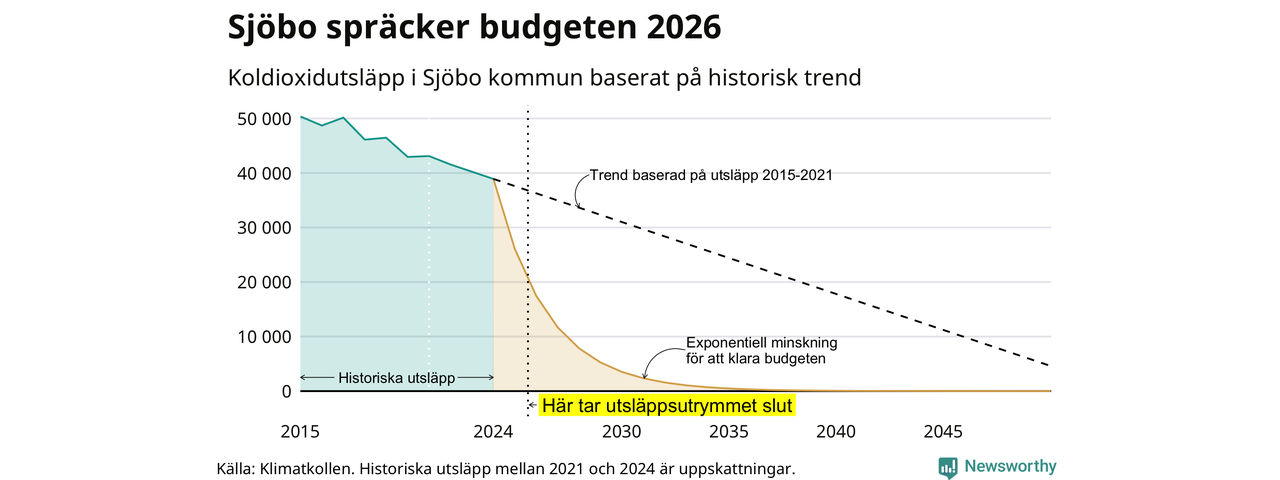 Sjöbo spräcker budgeten 2026

Koldioxidutsläpp i Sjöbo kommun baserat på historisk trend

50 000
40 000
30 000
20 000
10 000
0

Trend baserad på utsläpp 2015-2021

Exponentiell minskning för att klara budgeten

Historiska utsläpp

Här tar utsläppsutrymmet slut

2015
2024
2030
2035
2040
2045

Källa: Klimatkollen. Historiska utsläpp mellan 2021 och 2024 är uppskattningar.

Newsworthy